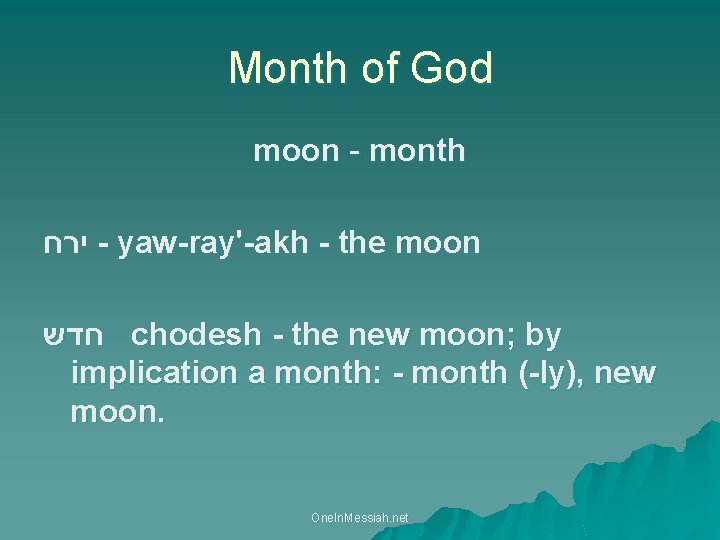 Month of God

moon - month

ירח - yaw-ray'-akh - the moon

חדש chodesh - the new moon; by implication a month: - month (-ly), new moon.

OneInMessiah.net